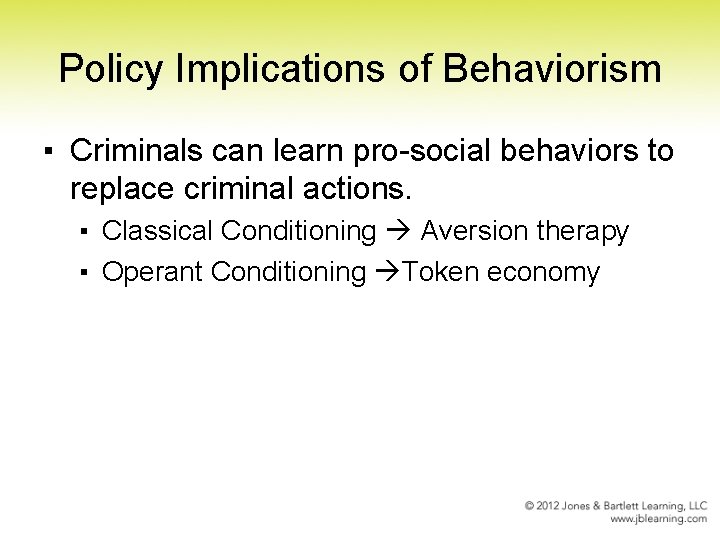 Policy Implications of Behaviorism

▪ Criminals can learn pro-social behaviors to replace criminal actions.

▪ Classical Conditioning → Aversion therapy
▪ Operant Conditioning →Token economy

© 2012 Jones & Bartlett Learning, LLC
www.jblearning.com